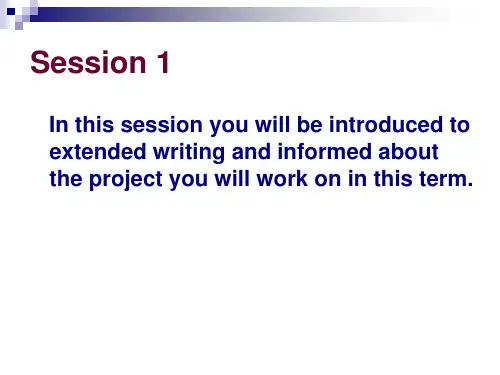 Session 1

In this session you will be introduced to extended writing and informed about the project you will work on in this term.